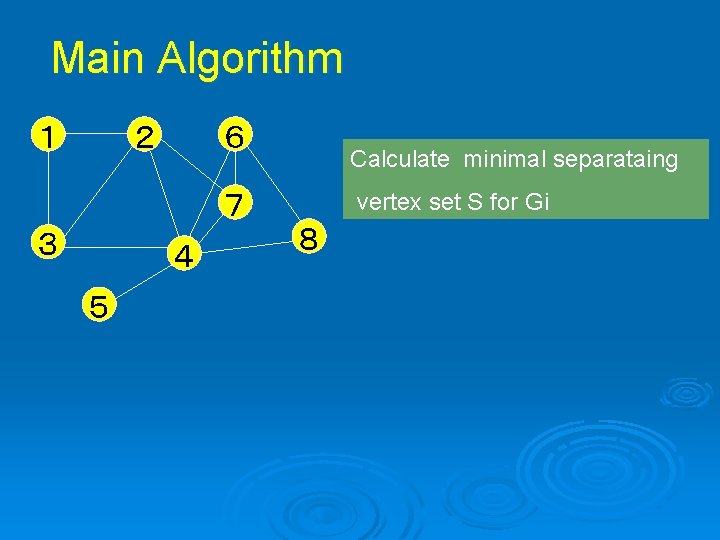 Main Algorithm

1
2
6
7
3
4
8
5

Calculate minimal separataing vertex set S for Gi